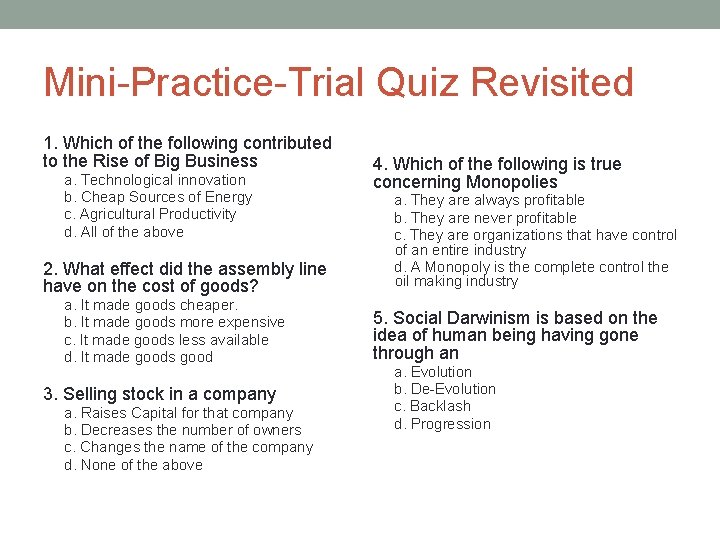 Mini-Practice-Trial Quiz Revisited

1. Which of the following contributed to the Rise of Big Business
a. Technological innovation
b. Cheap Sources of Energy
c. Agricultural Productivity
d. All of the above

2. What effect did the assembly line have on the cost of goods?
a. It made goods cheaper.
b. It made goods more expensive
c. It made goods less available
d. It made goods good

3. Selling stock in a company
a. Raises Capital for that company
b. Decreases the number of owners
c. Changes the name of the company
d. None of the above

4. Which of the following is true concerning Monopolies
a. They are always profitable
b. They are never profitable
c. They are organizations that have control of an entire industry
d. A Monopoly is the complete control the oil making industry

5. Social Darwinism is based on the idea of human being having gone through an
a. Evolution
b. De-Evolution
c. Backlash
d. Progression